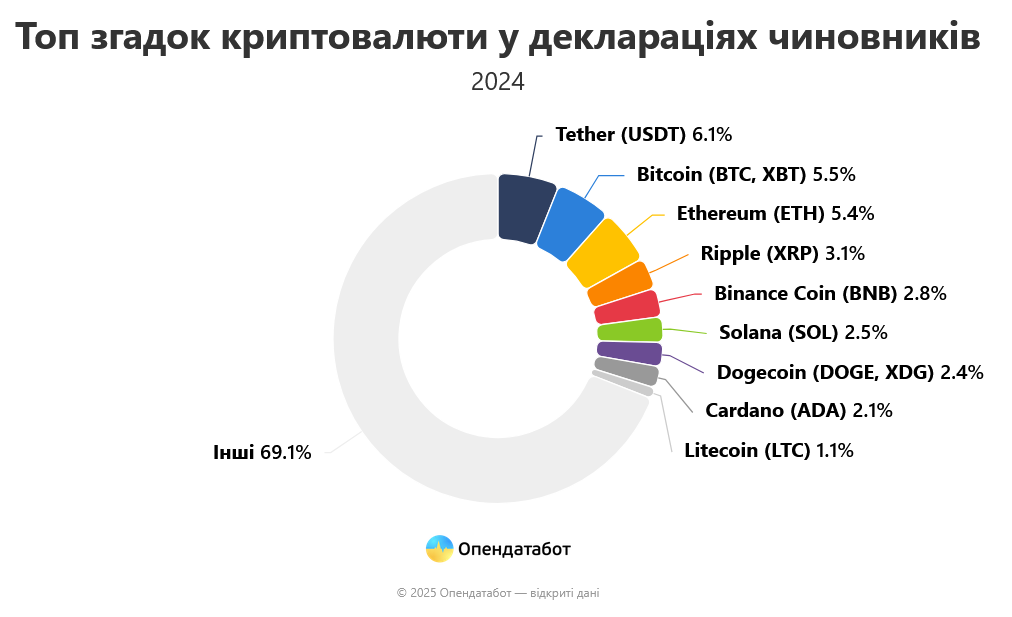 Топ згадок криптовалюти у деклараціях чиновників

2024

Tether (USDT) 6.1%

Bitcoin (BTC, XBT) 5.5%

Ethereum (ETH) 5.4%

Ripple (XRP) 3.1%

Binance Coin (BNB) 2.8%

Solana (SOL) 2.5%

Dogecoin (DOGE, XDG) 2.4%

Cardano (ADA) 2.1%

Litecoin (LTC) 1.1%

Інші 69.1%

Опендатабот

© 2025 Опендатабот — відкриті дані